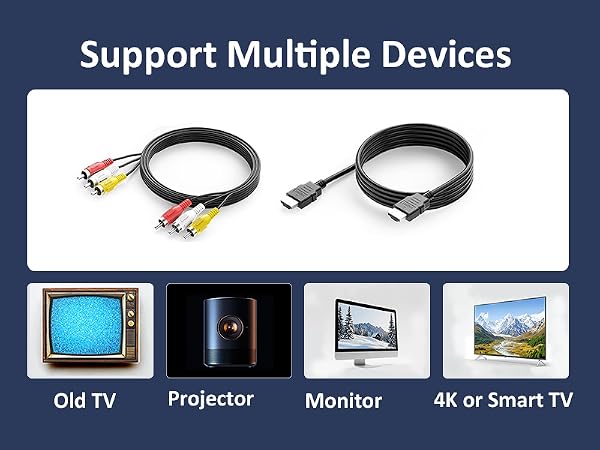 Support Multiple Devices

Old TV

Projector

Monitor

4K or Smart TV